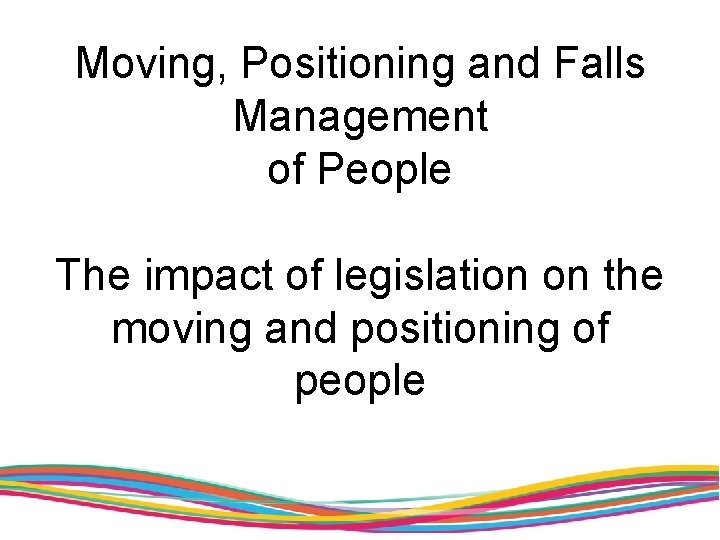 Moving, Positioning and Falls Management of People

The impact of legislation on the moving and positioning of people